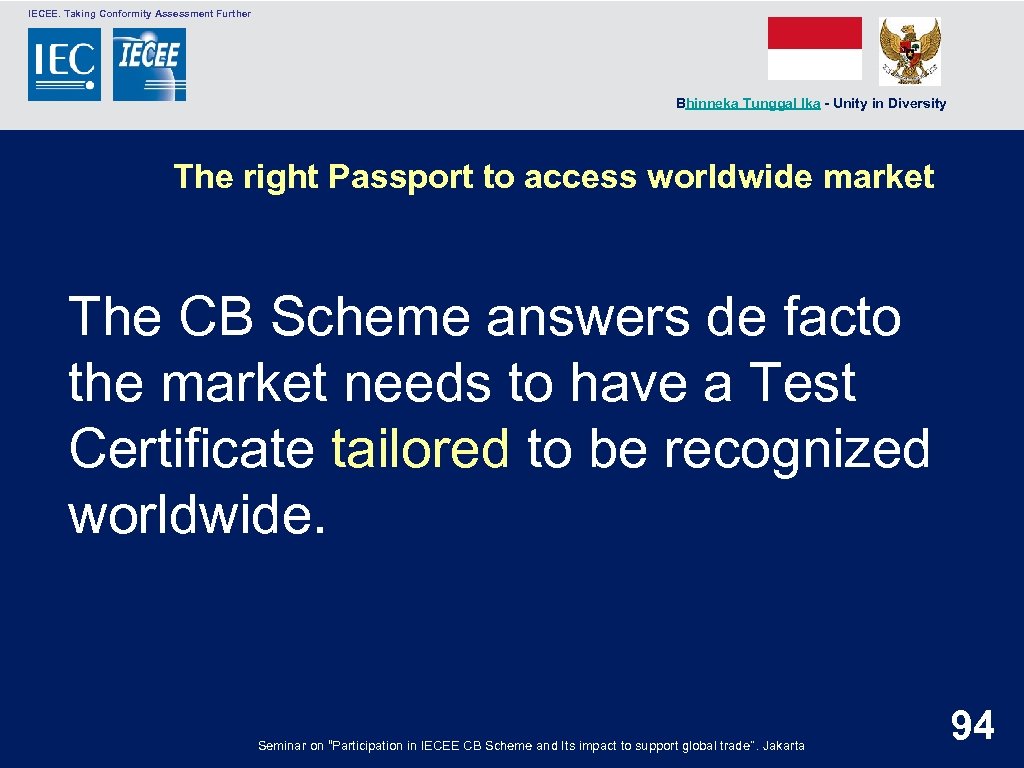 IECEE. Taking Conformity Assessment Further

IEC IECEE

Bhinneka Tunggal Ika - Unity in Diversity

The right Passport to access worldwide market

The CB Scheme answers de facto the market needs to have a Test Certificate tailored to be recognized worldwide.

Seminar on "Participation in IECEE CB Scheme and Its impact to support global trade". Jakarta

94